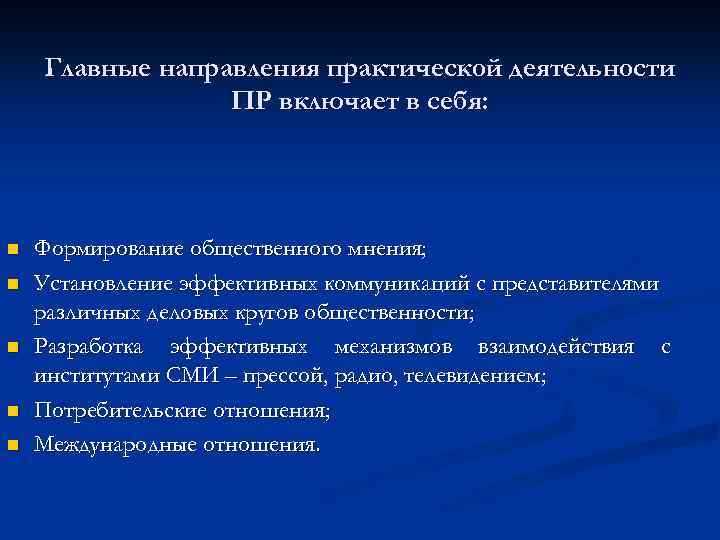 Главные направления практической деятельности ПР включает в себя:

- Формирование общественного мнения;
- Установление эффективных коммуникаций с представителями различных деловых кругов общественности;
- Разработка эффективных механизмов взаимодействия с институтами СМИ – прессой, радио, телевидением;
- Потребительские отношения;
- Международные отношения.